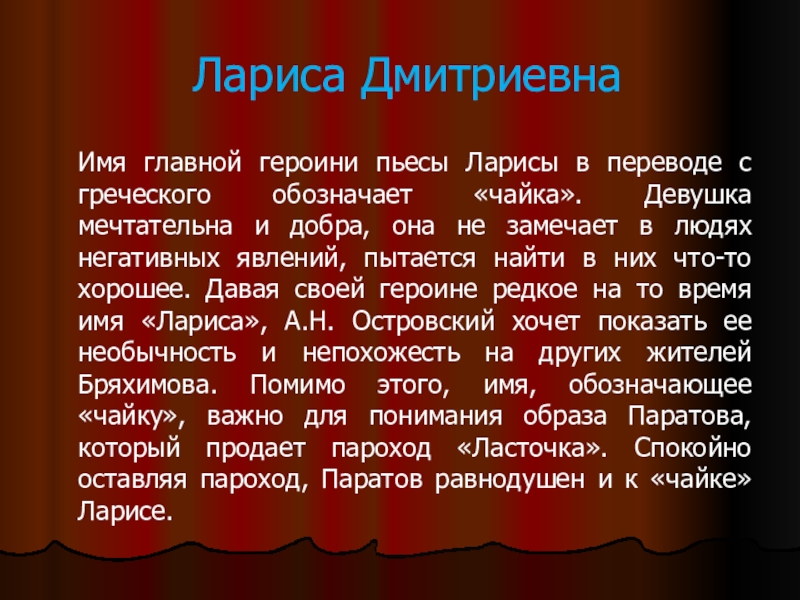 Лариса Дмитриевна

Имя главной героини пьесы Ларисы в переводе с греческого обозначает «чайка». Девушка мечтательна и добра, она не замечает в людях негативных явлений, пытается найти в них что-то хорошее. Давая своей героине редкое на то время имя «Лариса», А.Н. Островский хочет показать ее необычность и непохожесть на других жителей Бряхимова. Помимо этого, имя, обозначающее «чайку», важно для понимания образа Паратова, который продает пароход «Ласточка». Спокойно оставляя пароход, Паратов равнодушен и к «чайке» Ларисе.